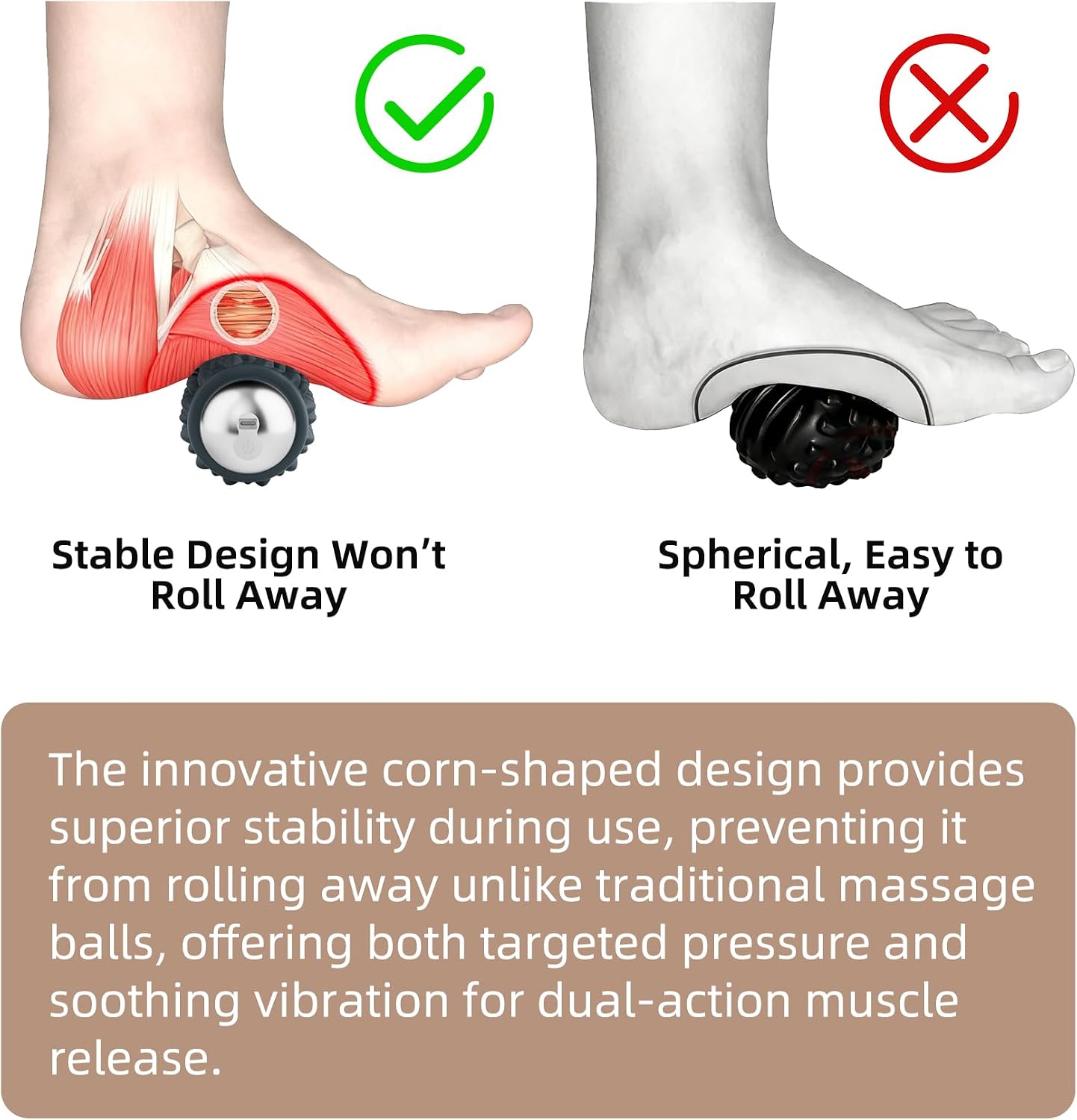 Stable Design Won’t Roll Away

Spherical, Easy to Roll Away

The innovative corn-shaped design provides superior stability during use, preventing it from rolling away unlike traditional massage balls, offering both targeted pressure and soothing vibration for dual-action muscle release.